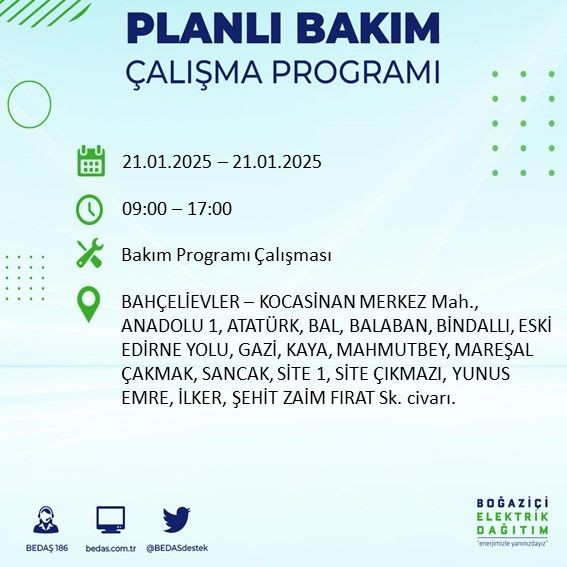 PLANLI BAKIM
ÇALIŞMA PROGRAMI

21.01.2025 – 21.01.2025

09:00 – 17:00

Bakım Programı Çalışması

BAHÇELİEVLER – KOCASİNAN MERKEZ Mah., ANADOLU 1, ATATÜRK, BAL, BALABAN, BİNDALLI, ESKİ EDİRNE YOLU, GAZİ, KAYA, MAHMUTBEY, MAREŞAL ÇAKMAK, SANCAK, SİTE 1, SİTE ÇIKMAZI, YUNUS EMRE, İLKER, ŞEHİT ZAİM FIRAT Sk. civarı.

BEDAŞ 186
bedas.com.tr
@BEDASdestek

BOĞAZİÇİ
ELEKTRİK
DAĞITIM
"enerjimizle yanınızdayız"